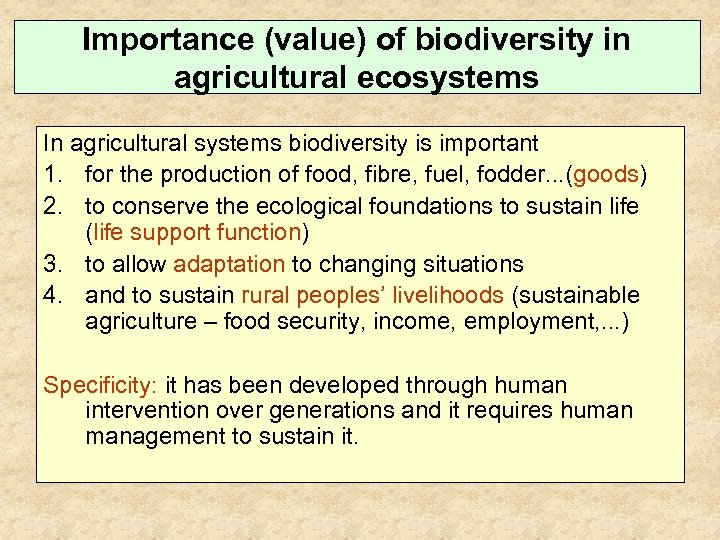 Importance (value) of biodiversity in agricultural ecosystems

In agricultural systems biodiversity is important
1. for the production of food, fibre, fuel, fodder...(goods)
2. to conserve the ecological foundations to sustain life (life support function)
3. to allow adaptation to changing situations
4. and to sustain rural peoples' livelihoods (sustainable agriculture – food security, income, employment,...)

Specificity: it has been developed through human intervention over generations and it requires human management to sustain it.